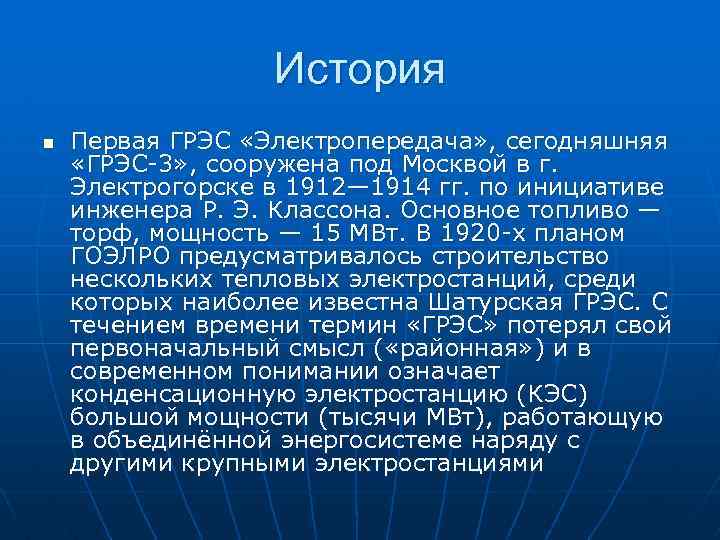 История

Первая ГРЭС «Электропередача», сегодняшняя «ГРЭС-3», сооружена под Москвой в г. Электрогорске в 1912—1914 гг. по инициативе инженера Р. Э. Классона. Основное топливо — торф, мощность — 15 МВт. В 1920-х планом ГОЭЛРО предусматривалось строительство нескольких тепловых электростанций, среди которых наиболее известна Шатурская ГРЭС. С течением времени термин «ГРЭС» потерял свой первоначальный смысл («районная») и в современном понимании означает конденсационную электростанцию (КЭС) большой мощности (тысячи МВт), работающую в объединённой энергосистеме наряду с другими крупными электростанциями